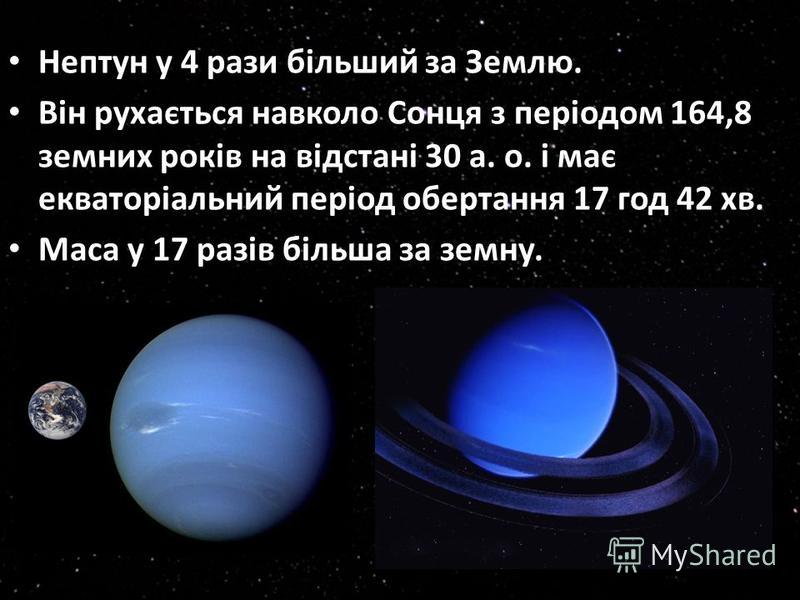 • Нептун у 4 рази більший за Землю.

• Він рухається навколо Сонця з періодом 164,8 земних років на відстані 30 а. о. і має екваторіальний період обертання 17 год 42 хв.

• Маса у 17 разів більша за земну.

MyShared